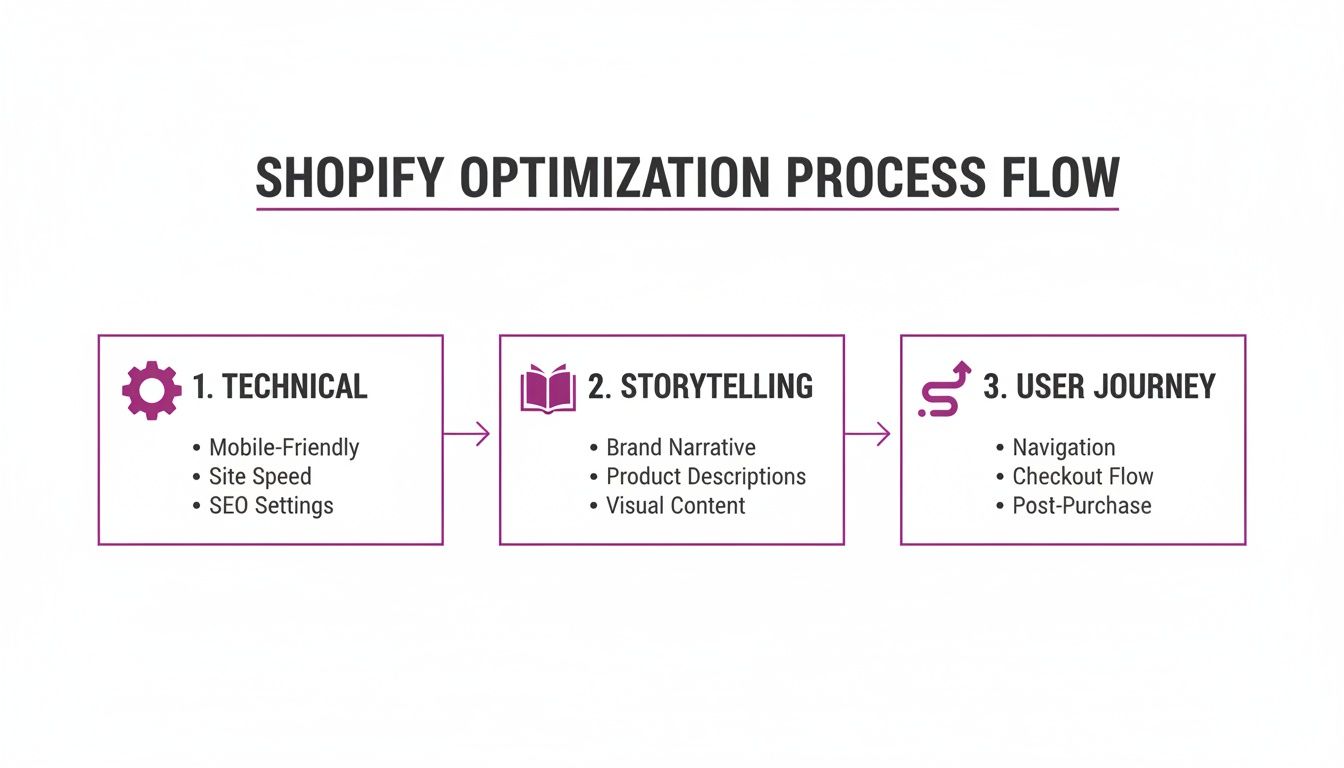 SHOPIFY OPTIMIZATION PROCESS FLOW

1. TECHNICAL
• Mobile-Friendly
• Site Speed
• SEO Settings

2. STORYTELLING
• Brand Narrative
• Product Descriptions
• Visual Content

3. USER JOURNEY
• Navigation
• Checkout Flow
• Post-Purchase